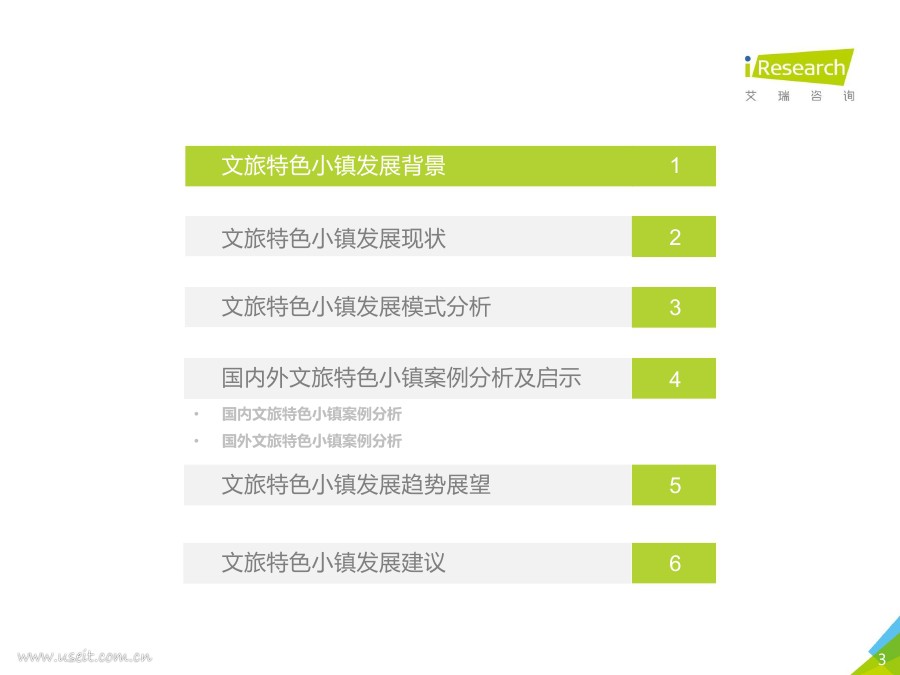 iResearch
艾 瑞 咨 询

文旅特色小镇发展背景 1

文旅特色小镇发展现状 2

文旅特色小镇发展模式分析 3

国内外文旅特色小镇案例分析及启示 4

• 国内文旅特色小镇案例分析
• 国外文旅特色小镇案例分析

文旅特色小镇发展趋势展望 5

文旅特色小镇发展建议 6

www.useit.com.cn

3